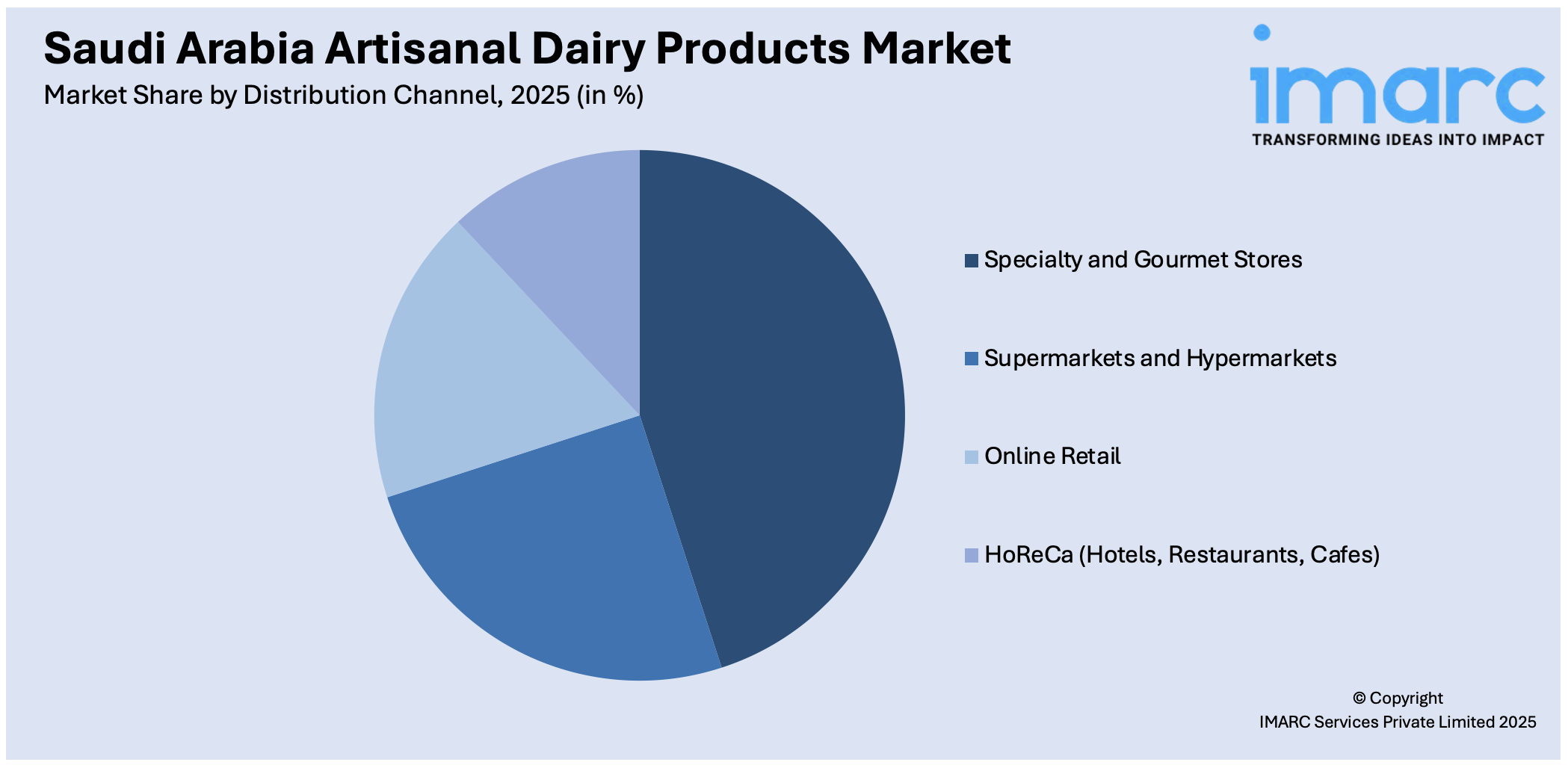 Saudi Arabia Artisanal Dairy Products Market
Market Share by Distribution Channel, 2025 (in %)

imarc
TRANSFORMING IDEAS INTO IMPACT

Specialty and Gourmet Stores
Supermarkets and Hypermarkets
Online Retail
HoReCa (Hotels, Restaurants, Cafes)

© Copyright
IMARC Services Private Limited 2025